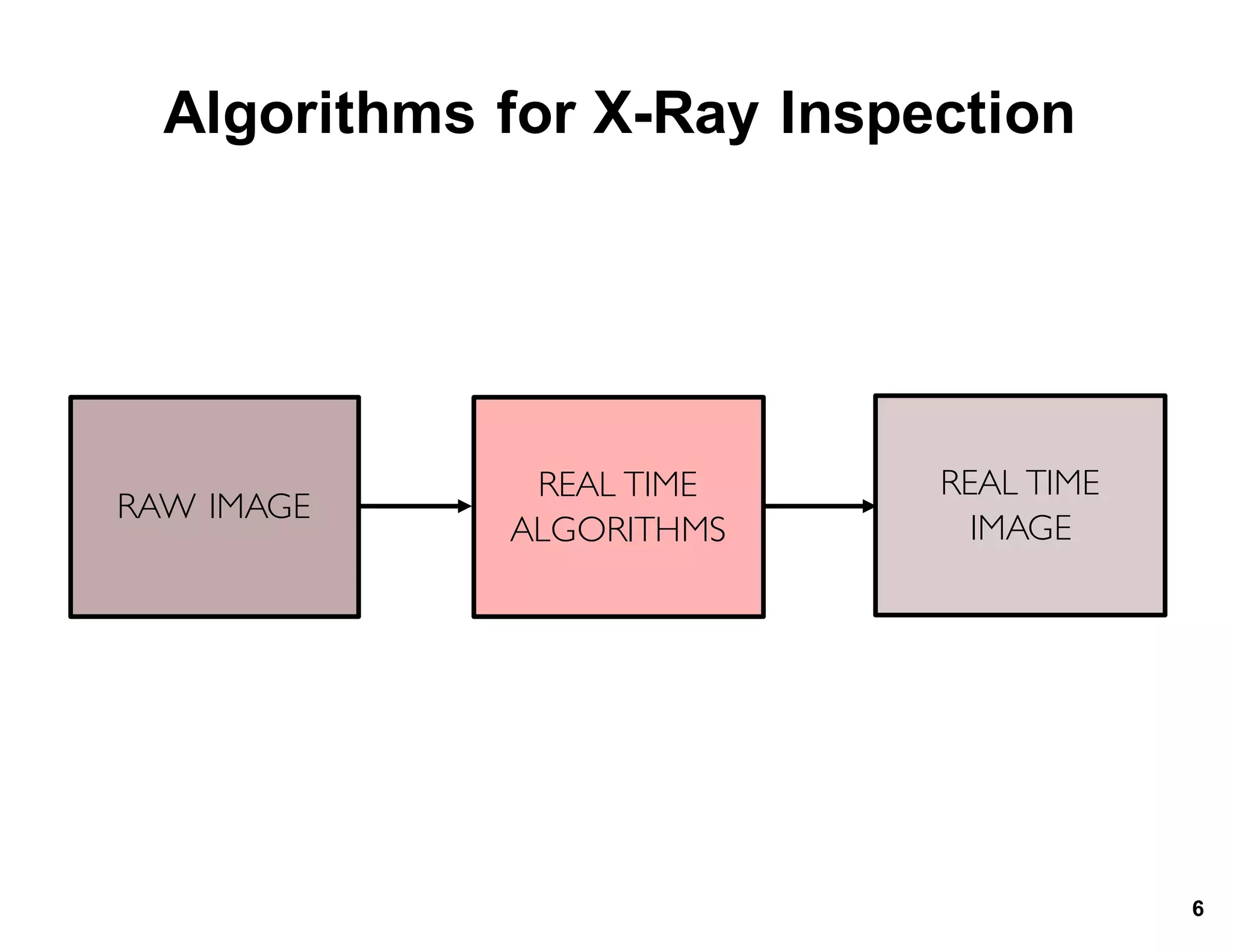 Algorithms for X-Ray Inspection

RAW IMAGE

REAL TIME ALGORITHMS

REAL TIME IMAGE

6